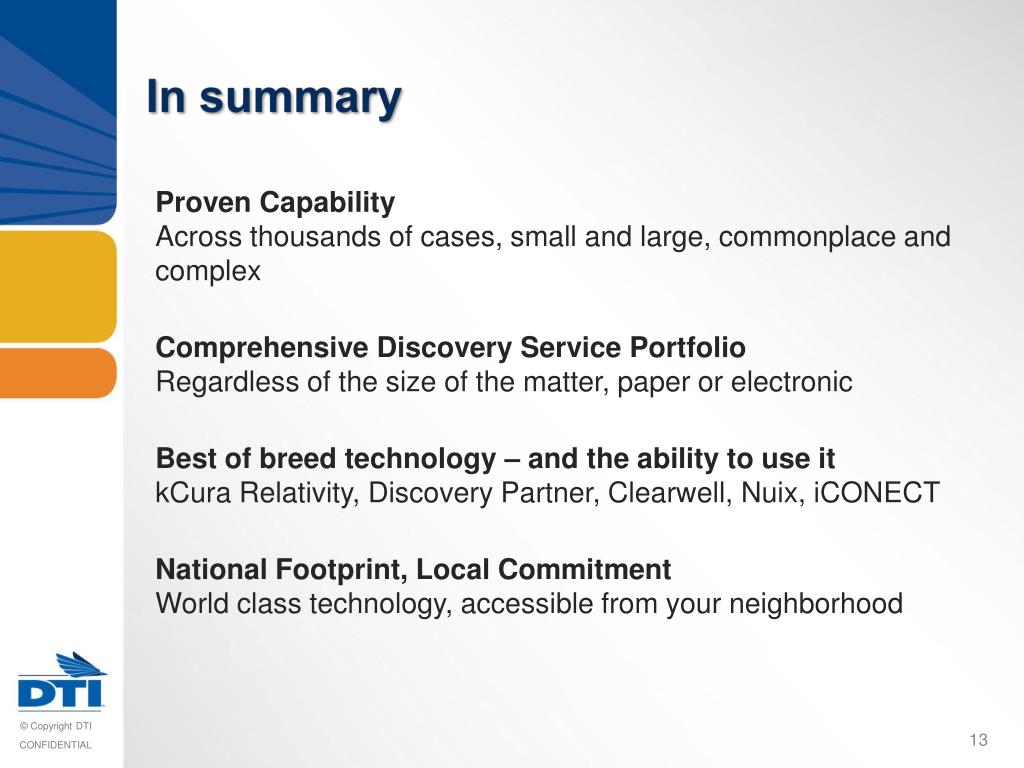 In summary

Proven Capability
Across thousands of cases, small and large, commonplace and complex

Comprehensive Discovery Service Portfolio
Regardless of the size of the matter, paper or electronic

Best of breed technology – and the ability to use it
kCura Relativity, Discovery Partner, Clearwell, Nuix, iCONECT

National Footprint, Local Commitment
World class technology, accessible from your neighborhood

DTI

© Copyright DTI
CONFIDENTIAL

13